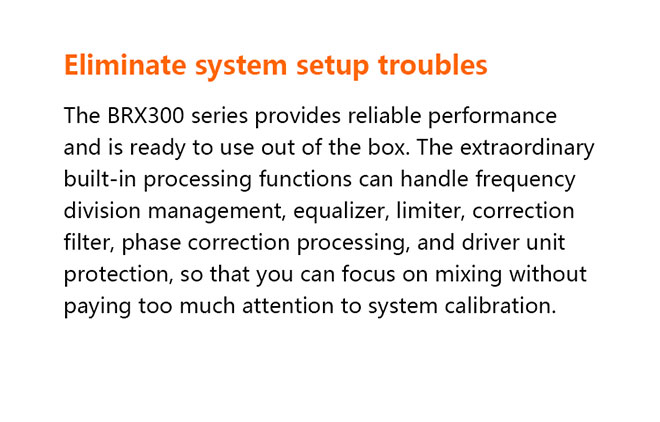 Eliminate system setup troubles

The BRX300 series provides reliable performance and is ready to use out of the box. The extraordinary built-in processing functions can handle frequency division management, equalizer, limiter, correction filter, phase correction processing, and driver unit protection, so that you can focus on mixing without paying too much attention to system calibration.